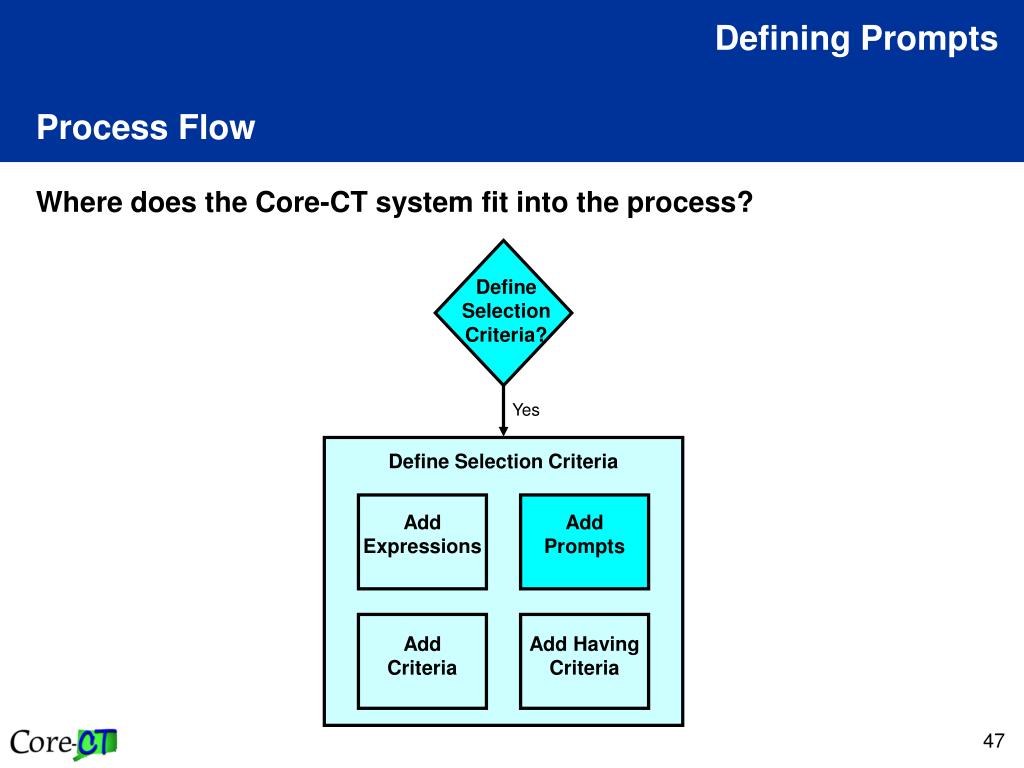 Defining Prompts

Process Flow

Where does the Core-CT system fit into the process?

Define Selection Criteria?

Yes

Define Selection Criteria

Add Expressions

Add Prompts

Add Criteria

Add Having Criteria

Core-CT

47